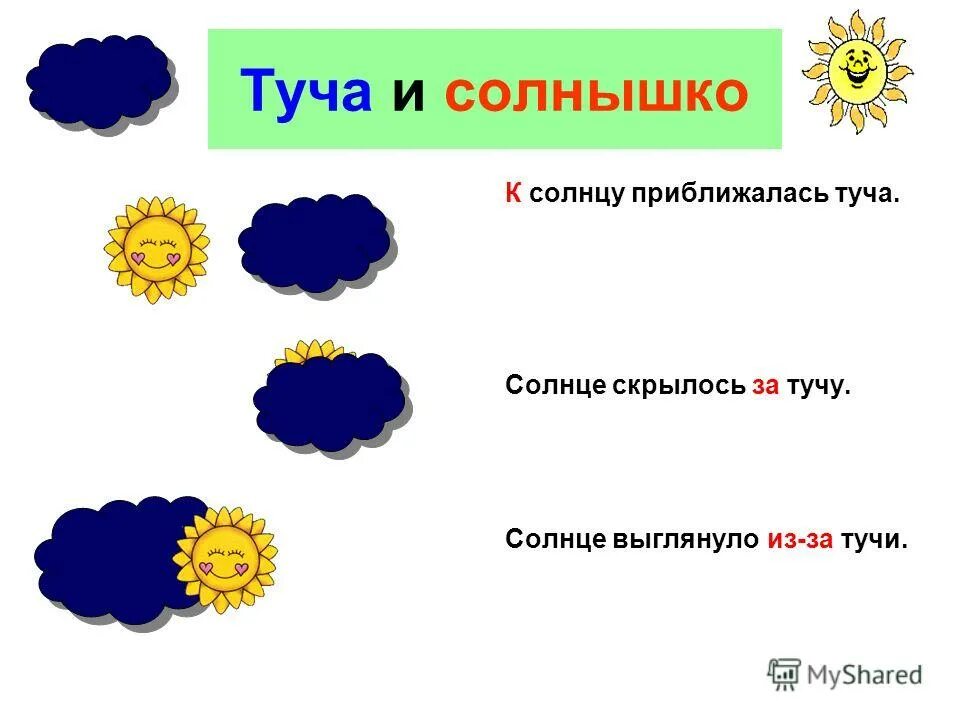 Туча и солнышко

К солнцу приближалась туча.

Солнце скрылось за тучу.

Солнце выглянуло из-за тучи.

MyShared